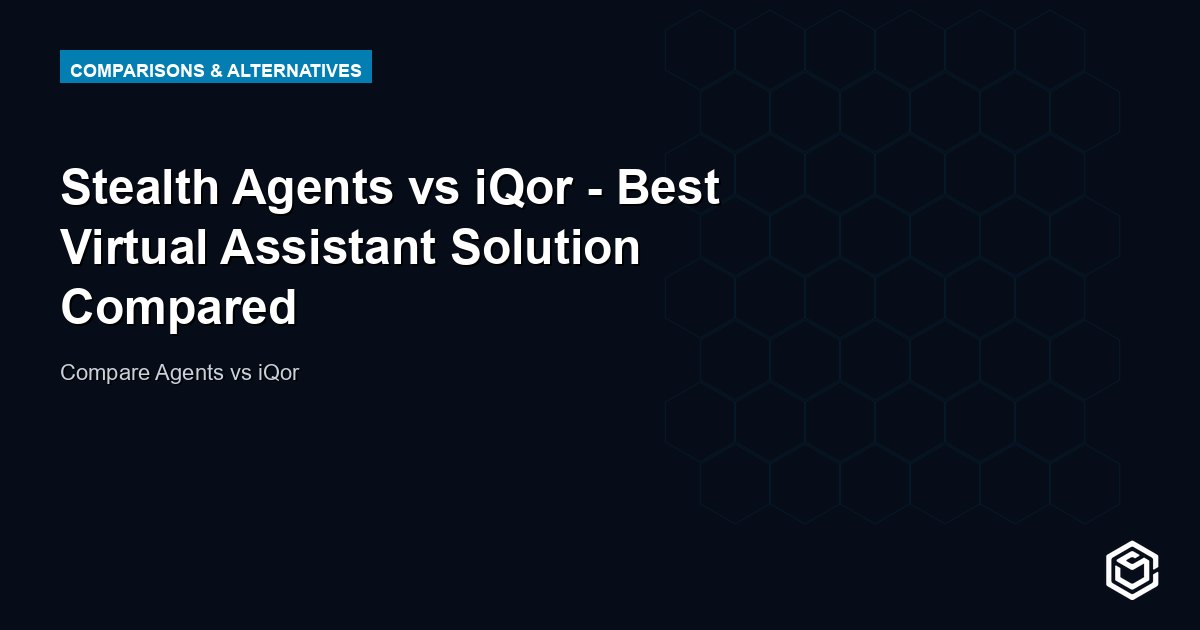 COMPARISONS & ALTERNATIVES

Stealth Agents vs iQor - Best Virtual Assistant Solution Compared

Compare Agents vs iQor